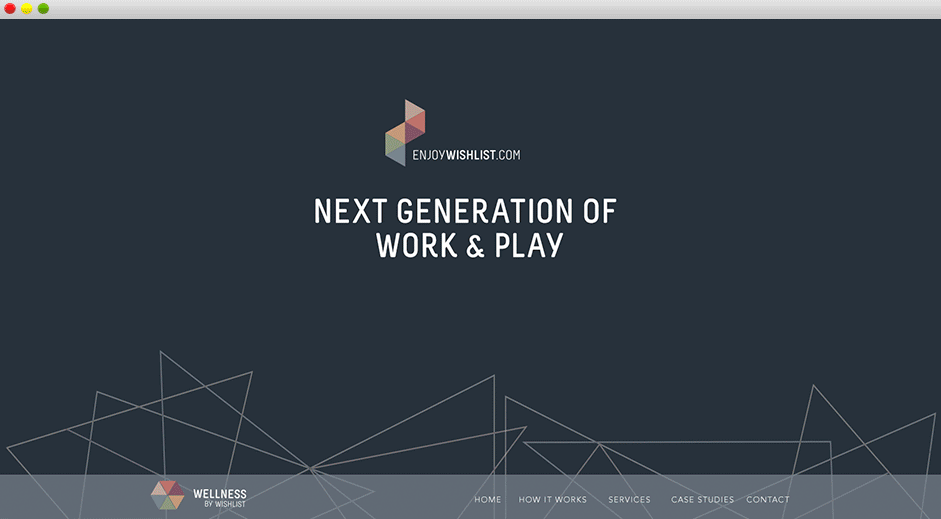 ENJOYWISHLIST.COM

NEXT GENERATION OF WORK & PLAY

WELLNESS BY WISHLIST

HOME HOW IT WORKS SERVICES CASE STUDIES CONTACT